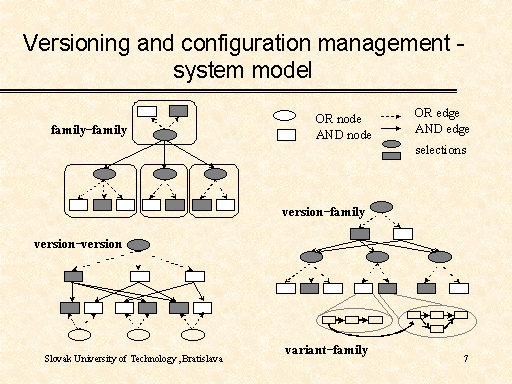 Versioning and configuration management - system model

family-family

OR node
AND node
OR edge
AND edge
selections

version-family

version-version

variant-family

Slovak University of Technology ,Bratislava

7